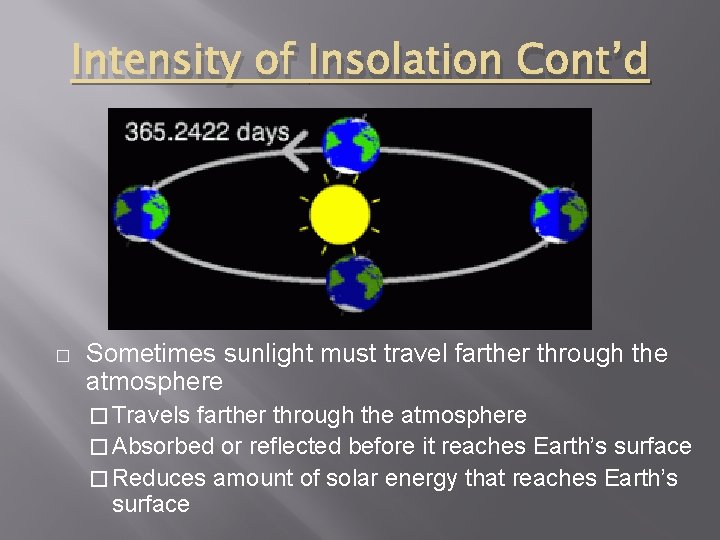 Intensity of Insolation Cont'd

365.2422 days

□ Sometimes sunlight must travel farther through the atmosphere

□ Travels farther through the atmosphere

□ Absorbed or reflected before it reaches Earth's surface

□ Reduces amount of solar energy that reaches Earth's surface